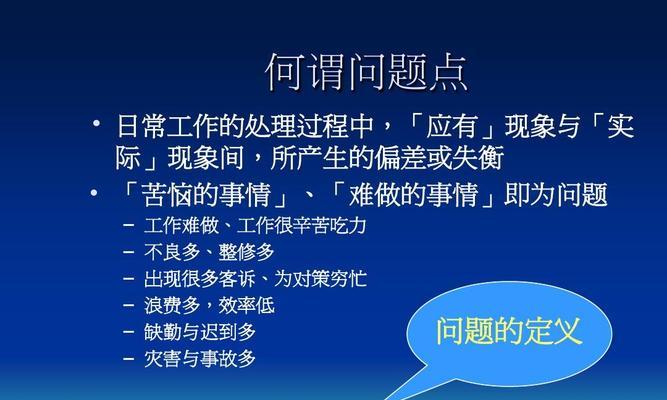 何谓问题点

• 日常工作的处理过程中，「应有」现象与「实际」现象间，所产生的偏差或失衡

• 「苦恼的事情」、「难做的事情」即为问题
– 工作难做、工作很辛苦吃力
– 不良多、整修多
– 出现很多客诉、为对策穷忙
– 浪费多，效率低
– 缺勤与迟到多
– 灾害与事故多

问题的定义